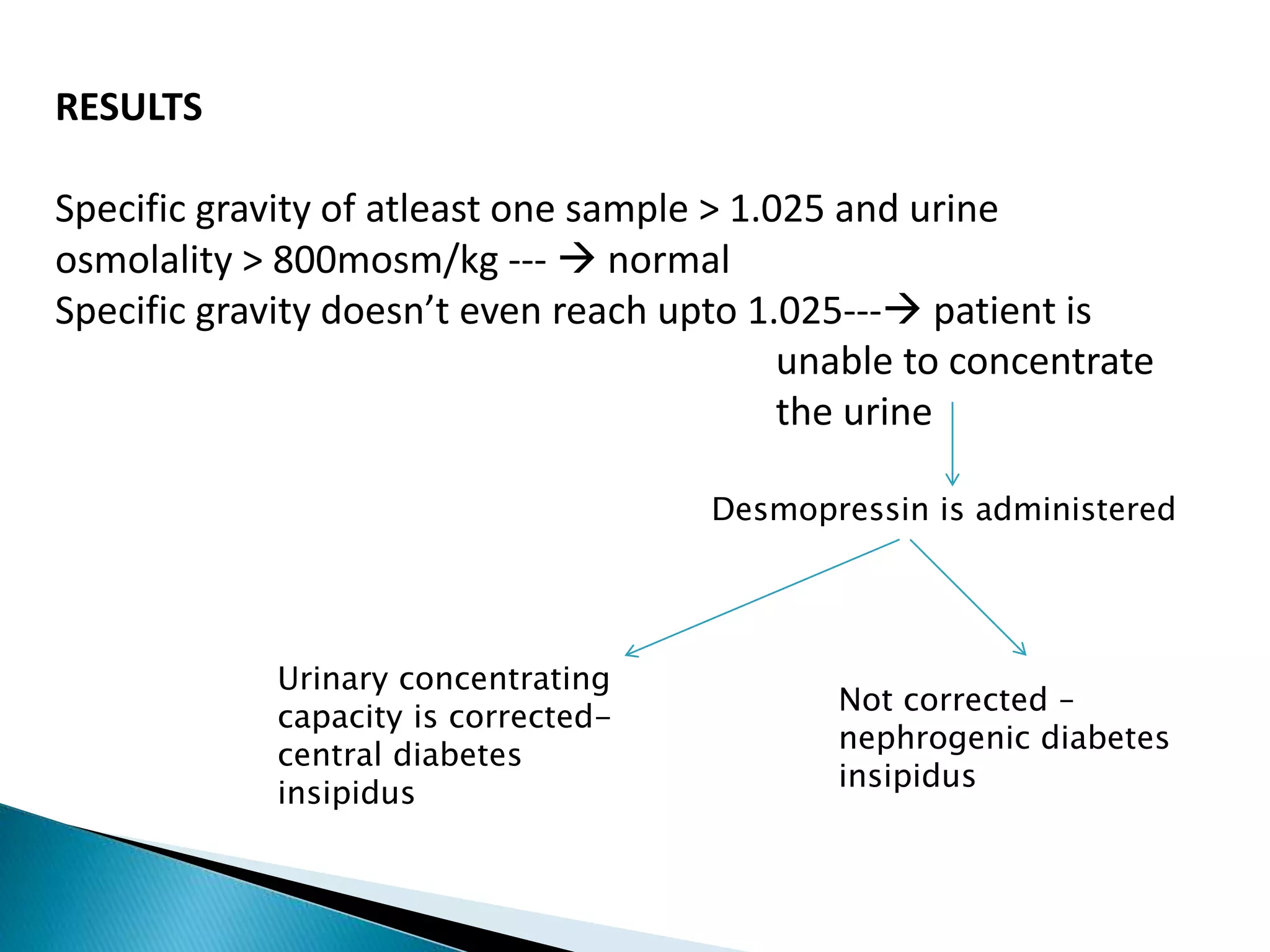 RESULTS

Specific gravity of atleast one sample > 1.025 and urine osmolality > 800mosm/kg --- → normal
Specific gravity doesn't even reach upto 1.025---→ patient is unable to concentrate the urine

Desmopressin is administered

Urinary concentrating capacity is corrected– central diabetes insipidus

Not corrected – nephrogenic diabetes insipidus